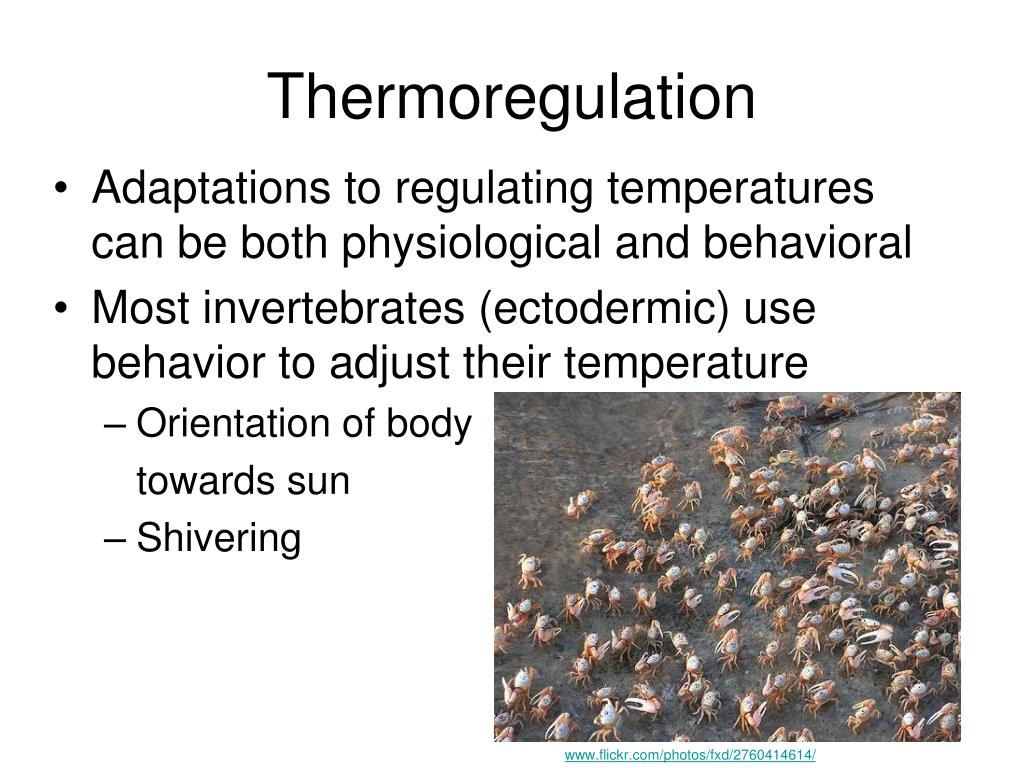 Thermoregulation

• Adaptations to regulating temperatures can be both physiological and behavioral
• Most invertebrates (ectodermic) use behavior to adjust their temperature
– Orientation of body towards sun
– Shivering

www.flickr.com/photos/fxd/2760414614/